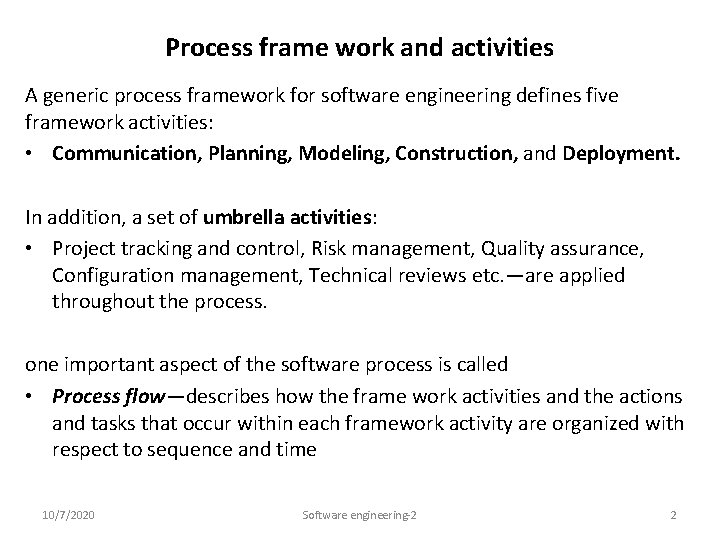 Process frame work and activities

A generic process framework for software engineering defines five framework activities:

• Communication, Planning, Modeling, Construction, and Deployment.

In addition, a set of umbrella activities:

• Project tracking and control, Risk management, Quality assurance, Configuration management, Technical reviews etc.—are applied throughout the process.

one important aspect of the software process is called

• Process flow—describes how the frame work activities and the actions and tasks that occur within each framework activity are organized with respect to sequence and time

10/7/2020 Software engineering-2 2